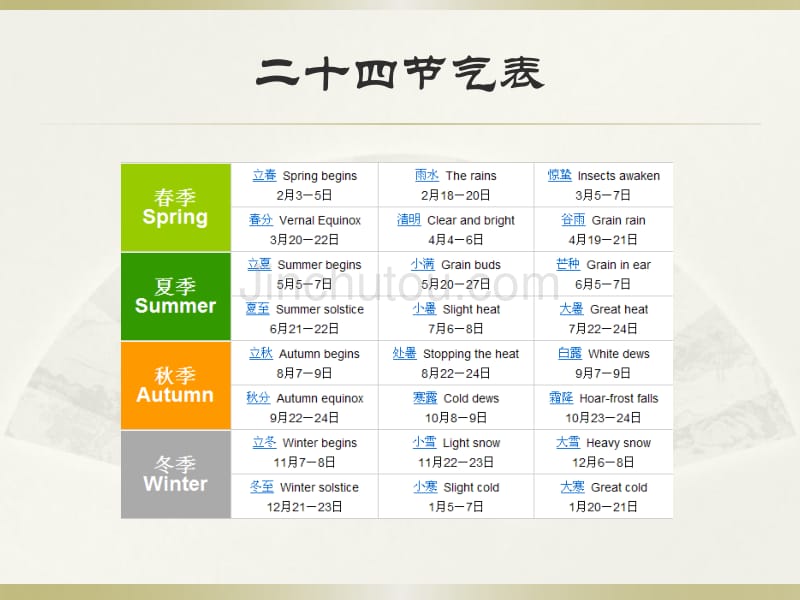 二十四节气表

| 春季 Spring | 立春 Spring begins 2月3－5日 | 雨水 The rains 2月18－20日 | 惊蛰 Insects awaken 3月5－7日 |
|---|---|---|---|
| | 春分 Vernal Equinox 3月20－22日 | 清明 Clear and bright 4月4－6日 | 谷雨 Grain rain 4月19－21日 |
| 夏季 Summer | 立夏 Summer begins 5月5－7日 | 小满 Grain buds 5月20－27日 | 芒种 Grain in ear 6月5－7日 |
| | 夏至 Summer solstice 6月21－22日 | 小暑 Slight heat 7月6－8日 | 大暑 Great heat 7月22－24日 |
| 秋季 Autumn | 立秋 Autumn begins 8月7－9日 | 处暑 Stopping the heat 8月22－24日 | 白露 White dews 9月7－9日 |
| | 秋分 Autumn equinox 9月22－24日 | 寒露 Cold dews 10月8－9日 | 霜降 Hoar-frost falls 10月23－24日 |
| 冬季 Winter | 立冬 Winter begins 11月7－8日 | 小雪 Light snow 11月22－23日 | 大雪 Heavy snow 12月6－8日 |
| | 冬至 Winter solstice 12月21－23日 | 小寒 Slight cold 1月5－7日 | 大寒 Great cold 1月20－21日 |

Jinchutou.com